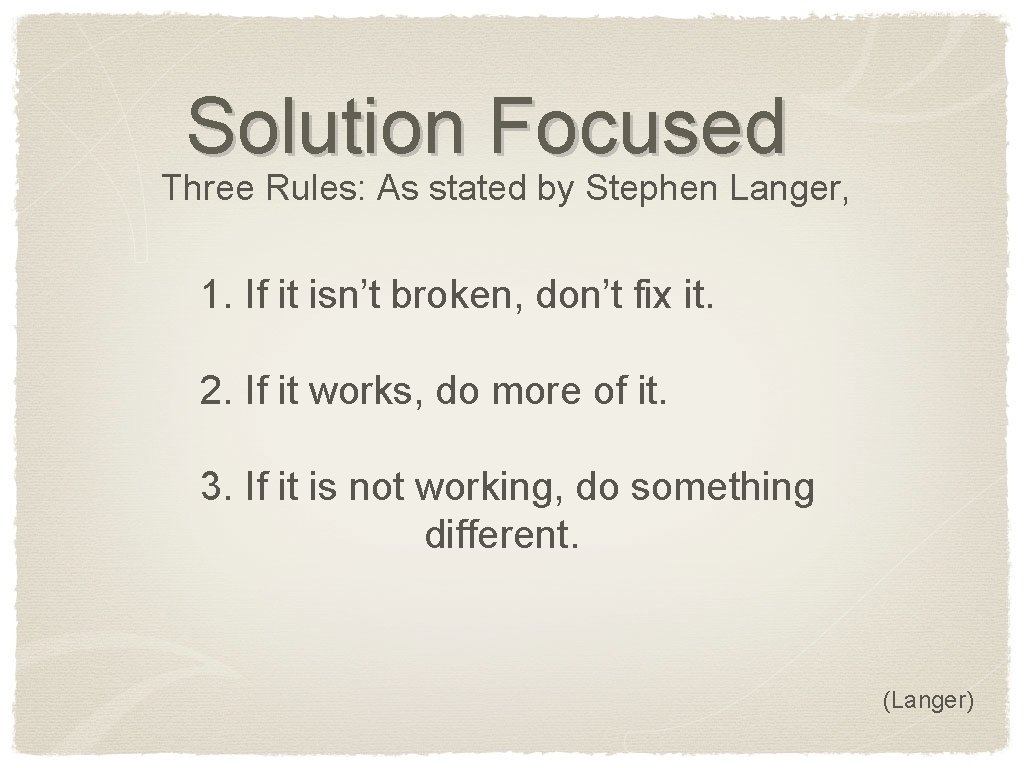 Solution Focused

Three Rules: As stated by Stephen Langer,

1. If it isn’t broken, don’t fix it.

2. If it works, do more of it.

3. If it is not working, do something different.

(Langer)